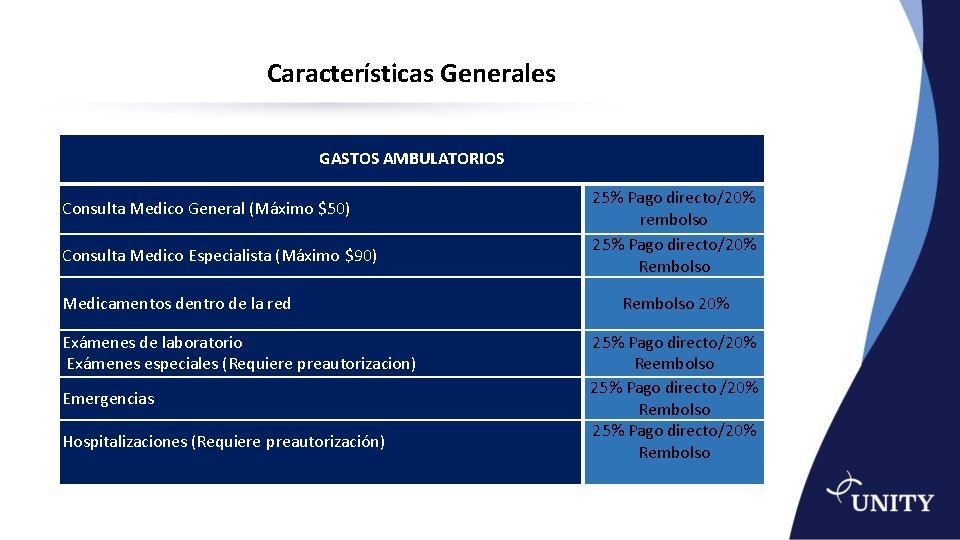 Características Generales

| GASTOS AMBULATORIOS | |
|---|---|
| Consulta Medico General (Máximo \$50) | 25% Pago directo/20% rembolso |
| Consulta Medico Especialista (Máximo \$90) | 25% Pago directo/20% Rembolso |
| Medicamentos dentro de la red | Rembolso 20% |
| Exámenes de laboratorio Exámenes especiales (Requiere preautorizacion) | 25% Pago directo/20% Reembolso |
| Emergencias | 25% Pago directo /20% Rembolso |
| Hospitalizaciones (Requiere preautorización) | 25% Pago directo/20% Rembolso |

UNITY